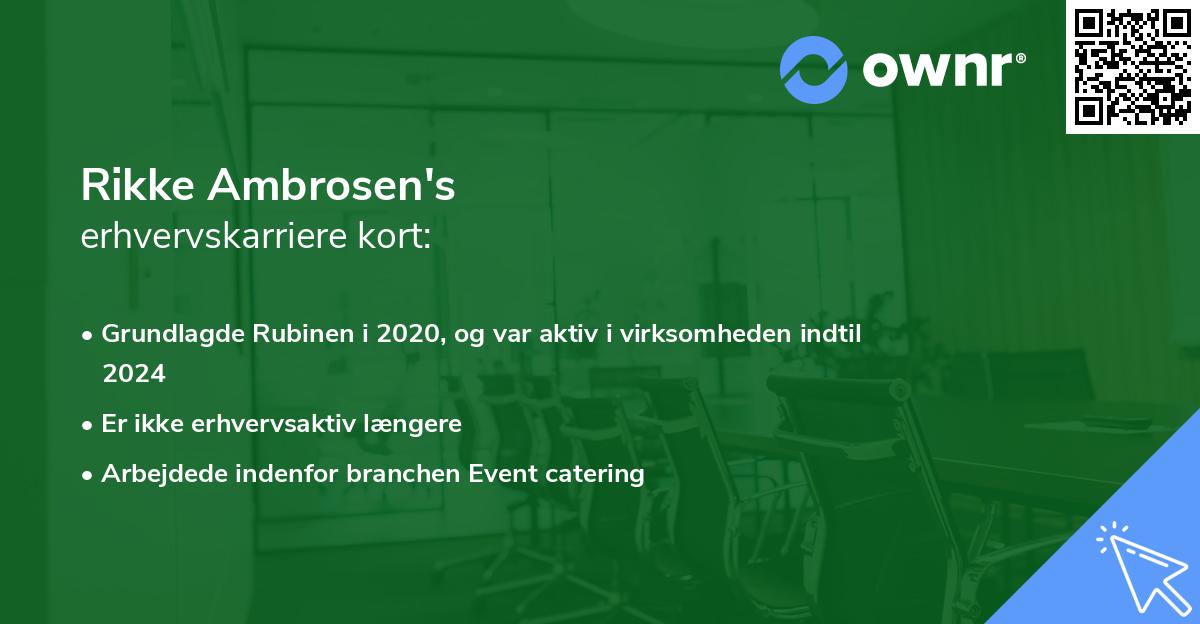 ownr®

Rikke Ambrosen's
erhvervskarriere kort:

• Grundlagde Rubinen i 2020, og var aktiv i virksomheden indtil 2024
• Er ikke erhvervsaktiv længere
• Arbejdede indenfor branchen Event catering